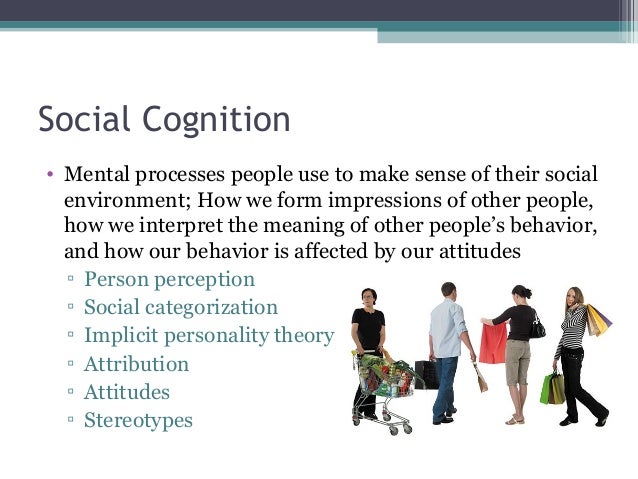 Social Cognition

• Mental processes people use to make sense of their social environment; How we form impressions of other people, how we interpret the meaning of other people's behavior, and how our behavior is affected by our attitudes
▫ Person perception
▫ Social categorization
▫ Implicit personality theory
▫ Attribution
▫ Attitudes
▫ Stereotypes